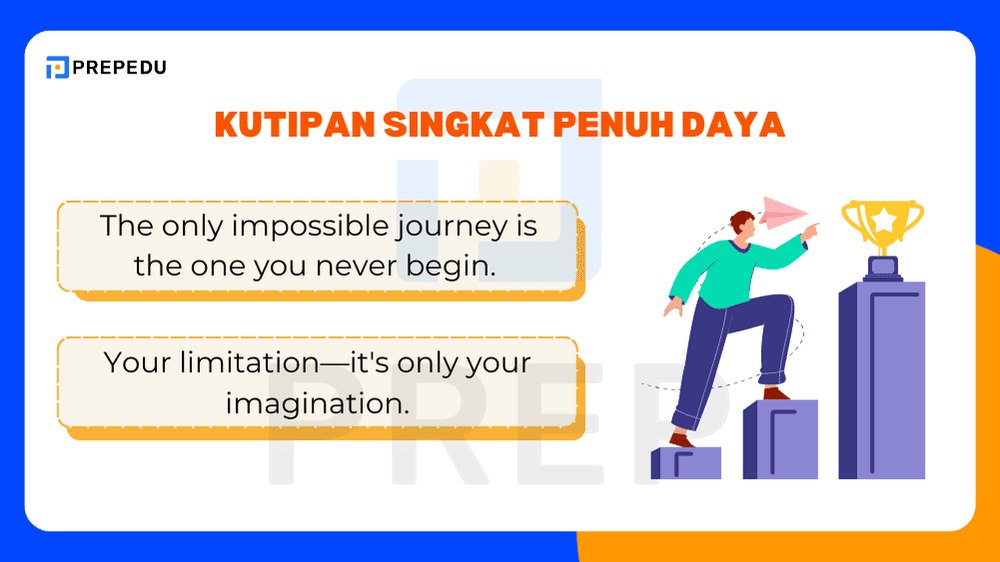 PREPEDU

KUTIPAN SINGKAT PENUH DAYA

The only impossible journey is the one you never begin.

Your limitation—it's only your imagination.

PREP